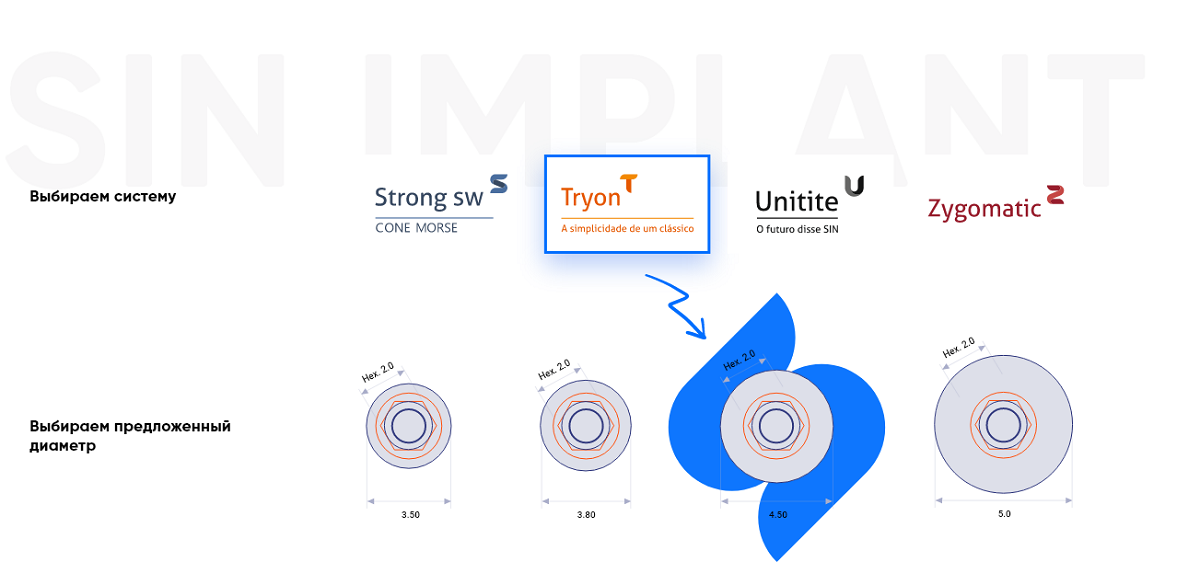 SIN IMPLANT

Выбираем систему

Strong sw S
CONE MORSE

Tryon T
A simplicidade de um clássico

Unitite U
O futuro disse SIN

Zygomatic Z

Выбираем предложенный диаметр

Hex. 2.0
3.50

Hex. 2.0
3.80

Hex. 2.0
4.50

Hex. 2.0
5.0